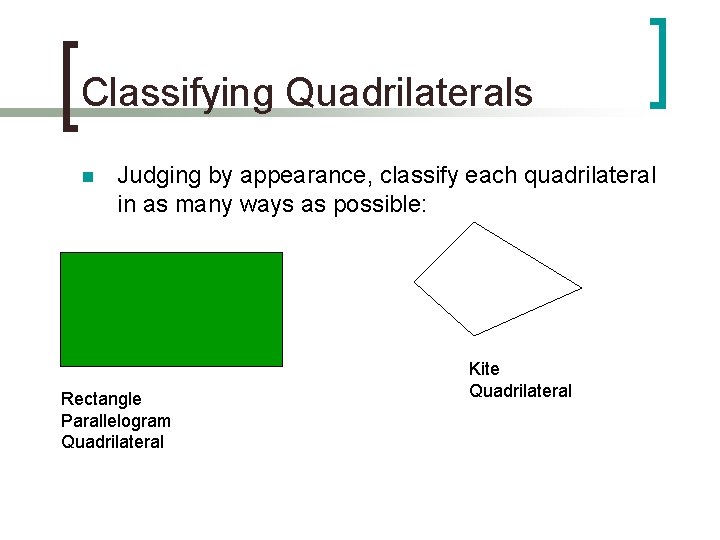 Classifying Quadrilaterals

Judging by appearance, classify each quadrilateral in as many ways as possible:

Rectangle
Parallelogram
Quadrilateral

Kite
Quadrilateral